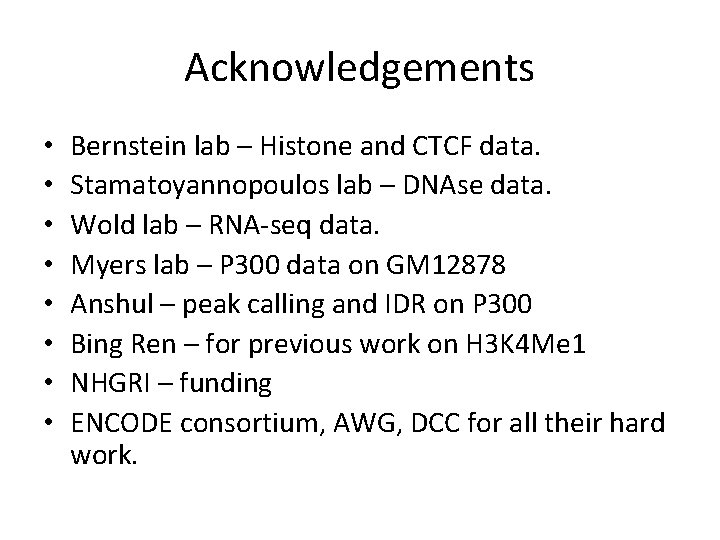 Acknowledgements

• Bernstein lab – Histone and CTCF data.
• Stamatoyannopoulos lab – DNAse data.
• Wold lab – RNA-seq data.
• Myers lab – P300 data on GM12878
• Anshul – peak calling and IDR on P300
• Bing Ren – for previous work on H3K4Me1
• NHGRI – funding
• ENCODE consortium, AWG, DCC for all their hard work.